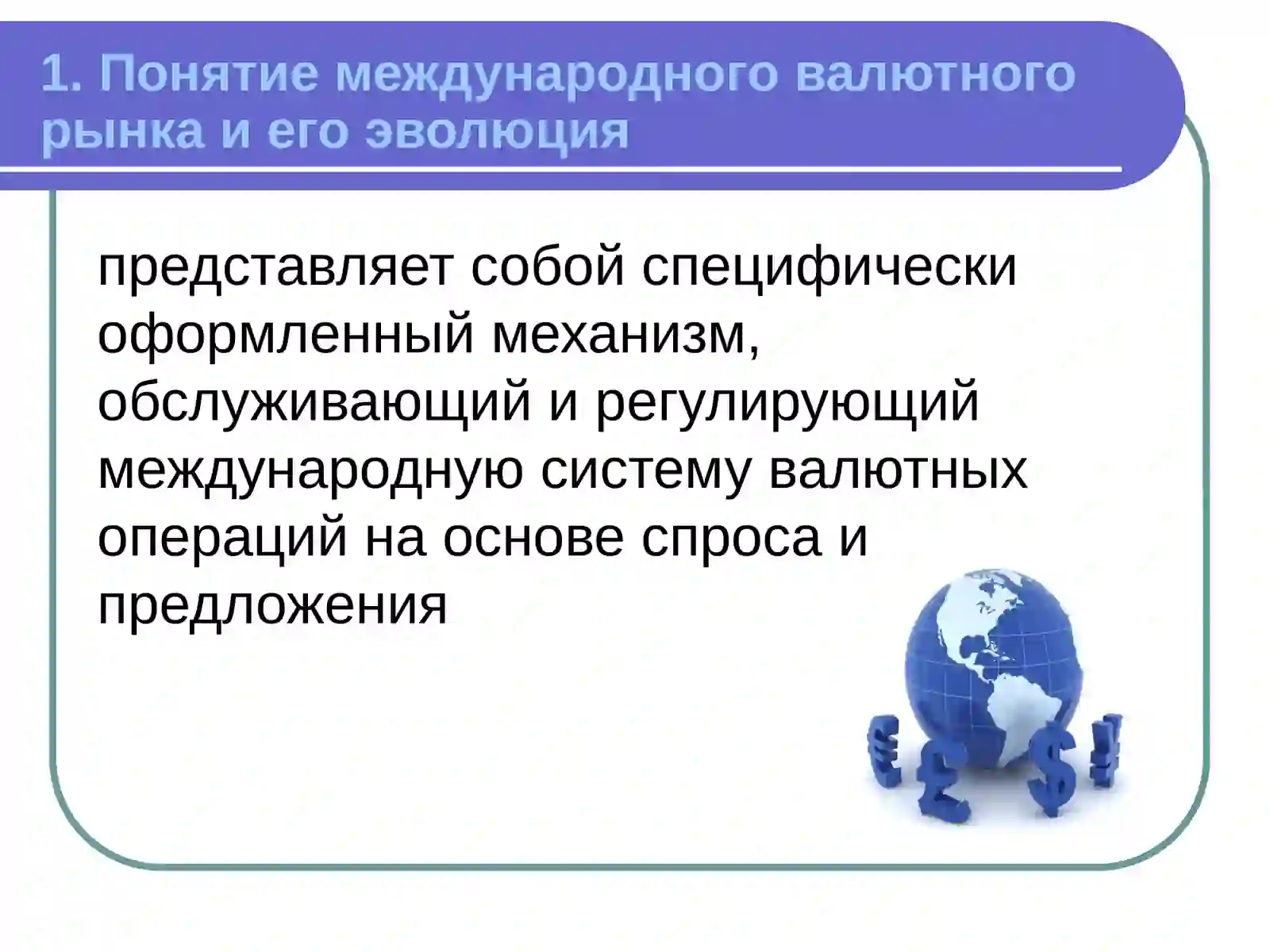 1. Понятие международного валютного рынка и его эволюция

представляет собой специфически оформленный механизм, обслуживающий и регулирующий международную систему валютных операций на основе спроса и предложения